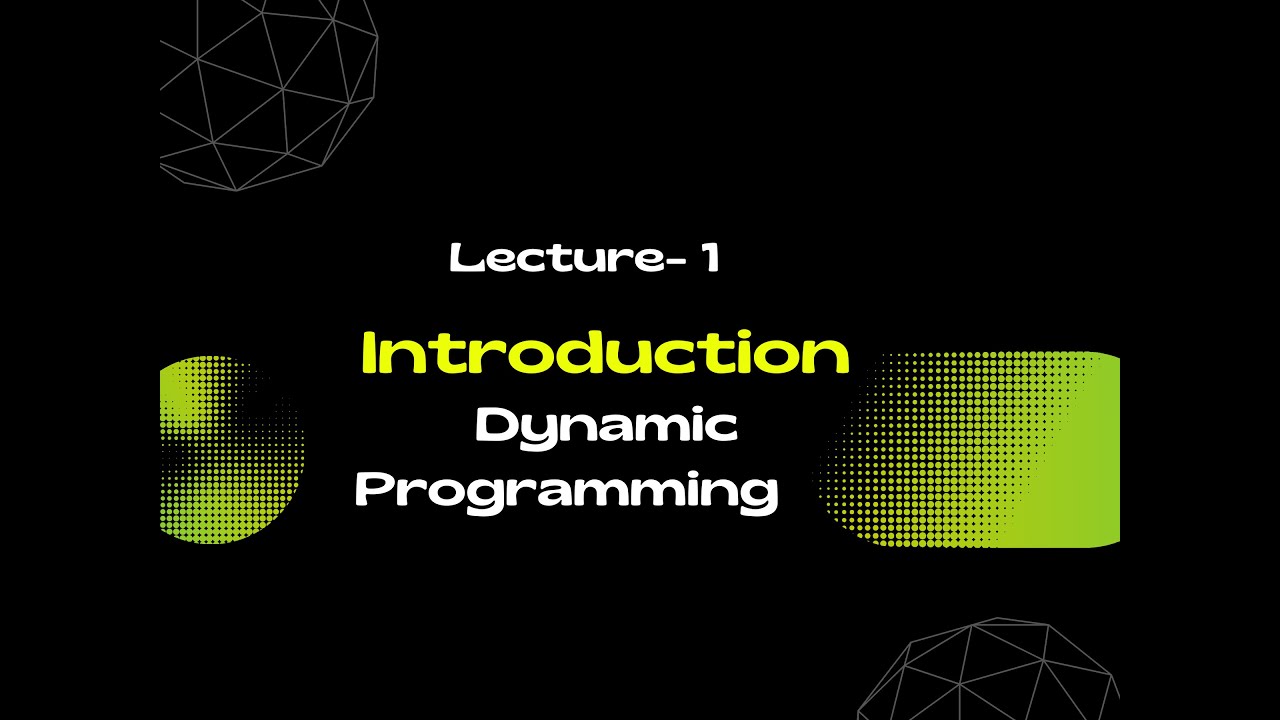 Lecture- 1

Introduction

Dynamic Programming